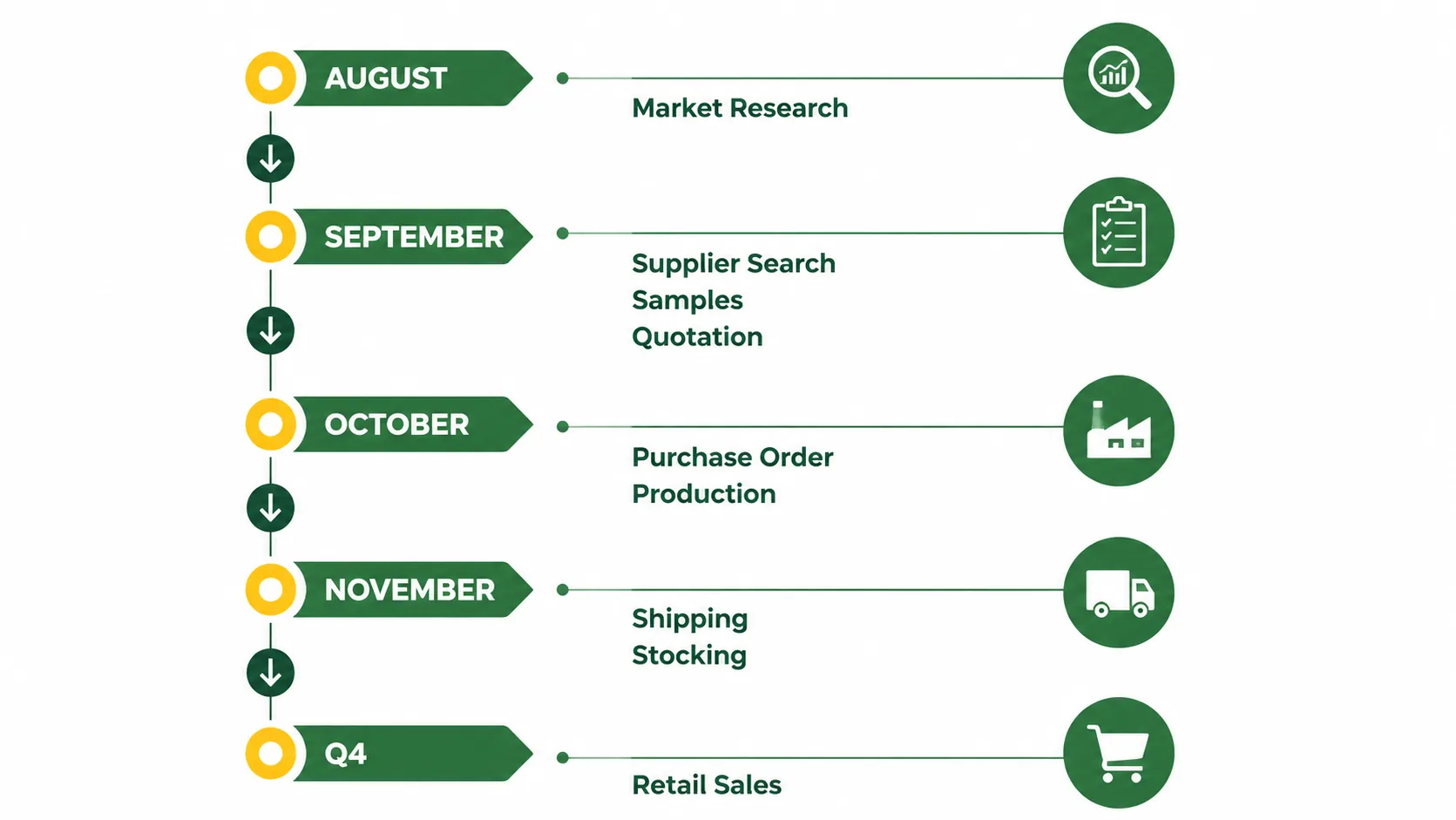 AUGUST

Market Research

SEPTEMBER

Supplier Search
Samples
Quotation

OCTOBER

Purchase Order
Production

NOVEMBER

Shipping
Stocking

Q4

Retail Sales